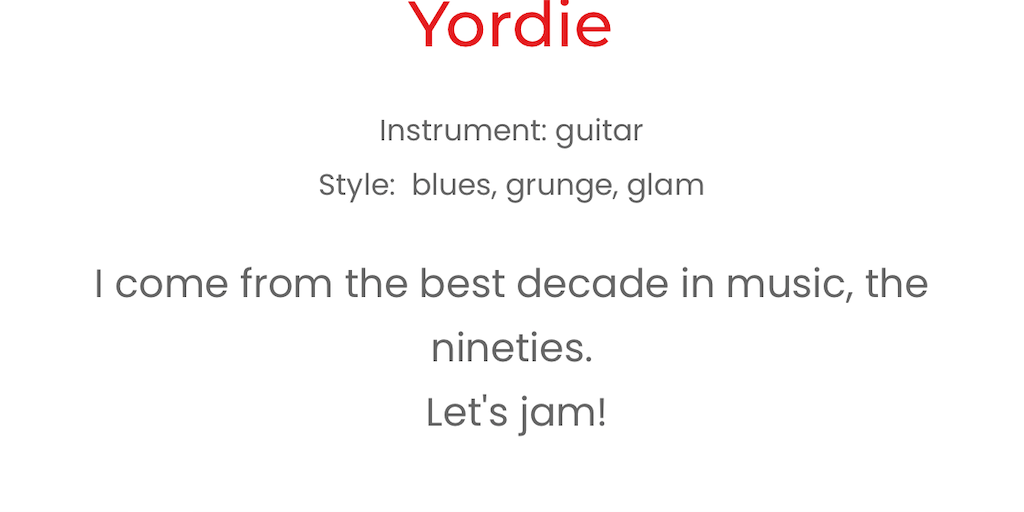 Yordie

Instrument: guitar

Style:  blues, grunge, glam

I come from the best decade in music, the nineties.
Let's jam!